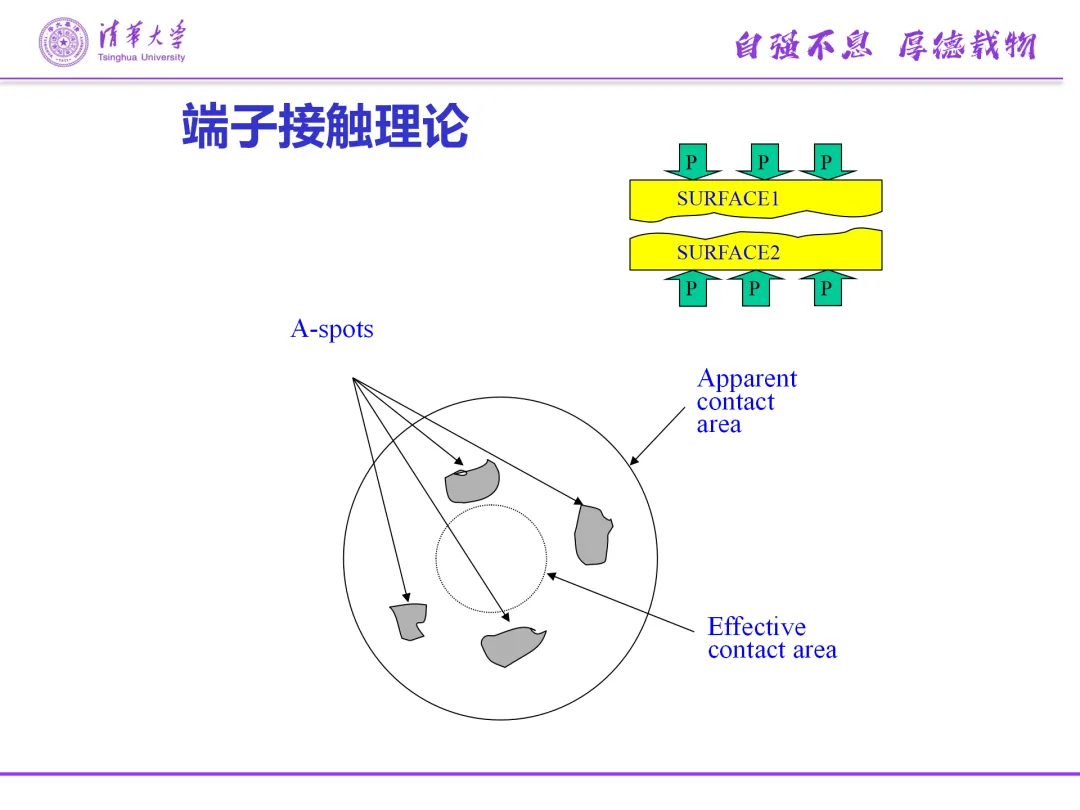 清華大學
Tsinghua University

自强不息 厚德载物

端子接触理论

P P P
SURFACE1
SURFACE2
P P P

A-spots

Apparent contact area

Effective contact area